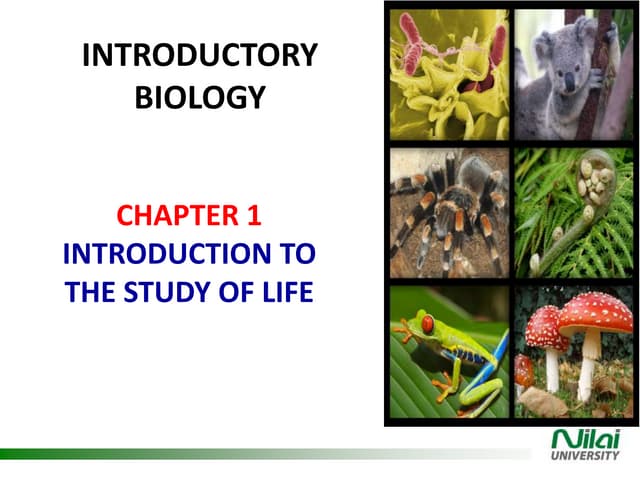 INTRODUCTORY BIOLOGY

CHAPTER 1
INTRODUCTION TO THE STUDY OF LIFE

Nilai
UNIVERSITY